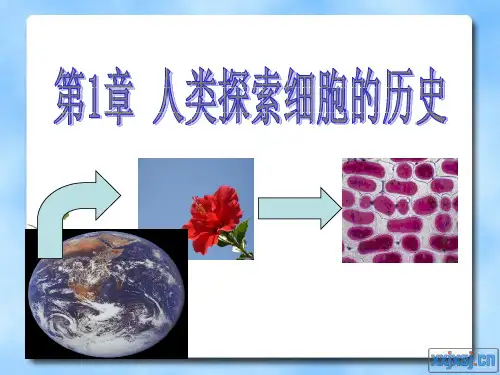 第1章 人类探索细胞的历史

xxjxsj.cn